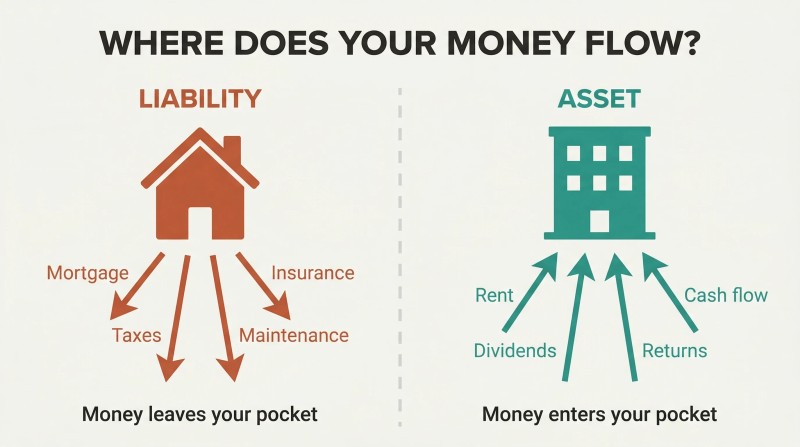 WHERE DOES YOUR MONEY FLOW?

LIABILITY

Mortgage
Insurance
Taxes
Maintenance

Money leaves your pocket

ASSET

Rent
Cash flow
Dividends
Returns

Money enters your pocket